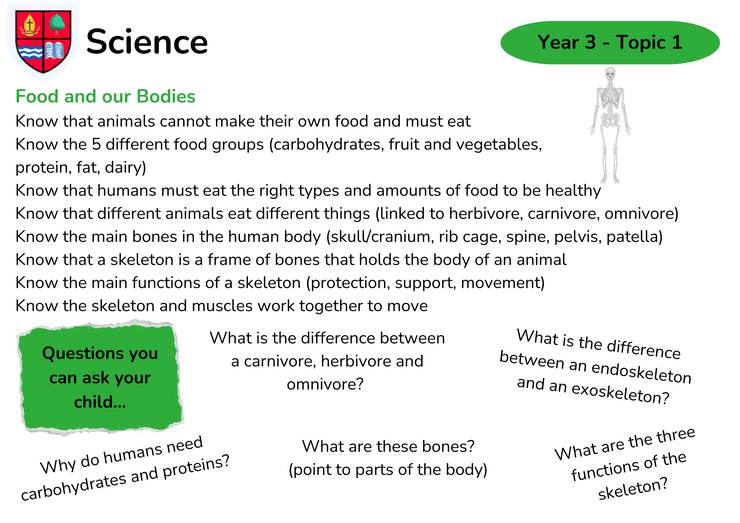 Science

Year 3 - Topic 1

Food and our Bodies

Know that animals cannot make their own food and must eat
Know the 5 different food groups (carbohydrates, fruit and vegetables, protein, fat, dairy)
Know that humans must eat the right types and amounts of food to be healthy
Know that different animals eat different things (linked to herbivore, carnivore, omnivore)
Know the main bones in the human body (skull/cranium, rib cage, spine, pelvis, patella)
Know that a skeleton is a frame of bones that holds the body of an animal
Know the main functions of a skeleton (protection, support, movement)
Know the skeleton and muscles work together to move

Questions you can ask your child...

What is the difference between a carnivore, herbivore and omnivore?

What is the difference between an endoskeleton and an exoskeleton?

Why do humans need carbohydrates and proteins?

What are these bones? (point to parts of the body)

What are the three functions of the skeleton?